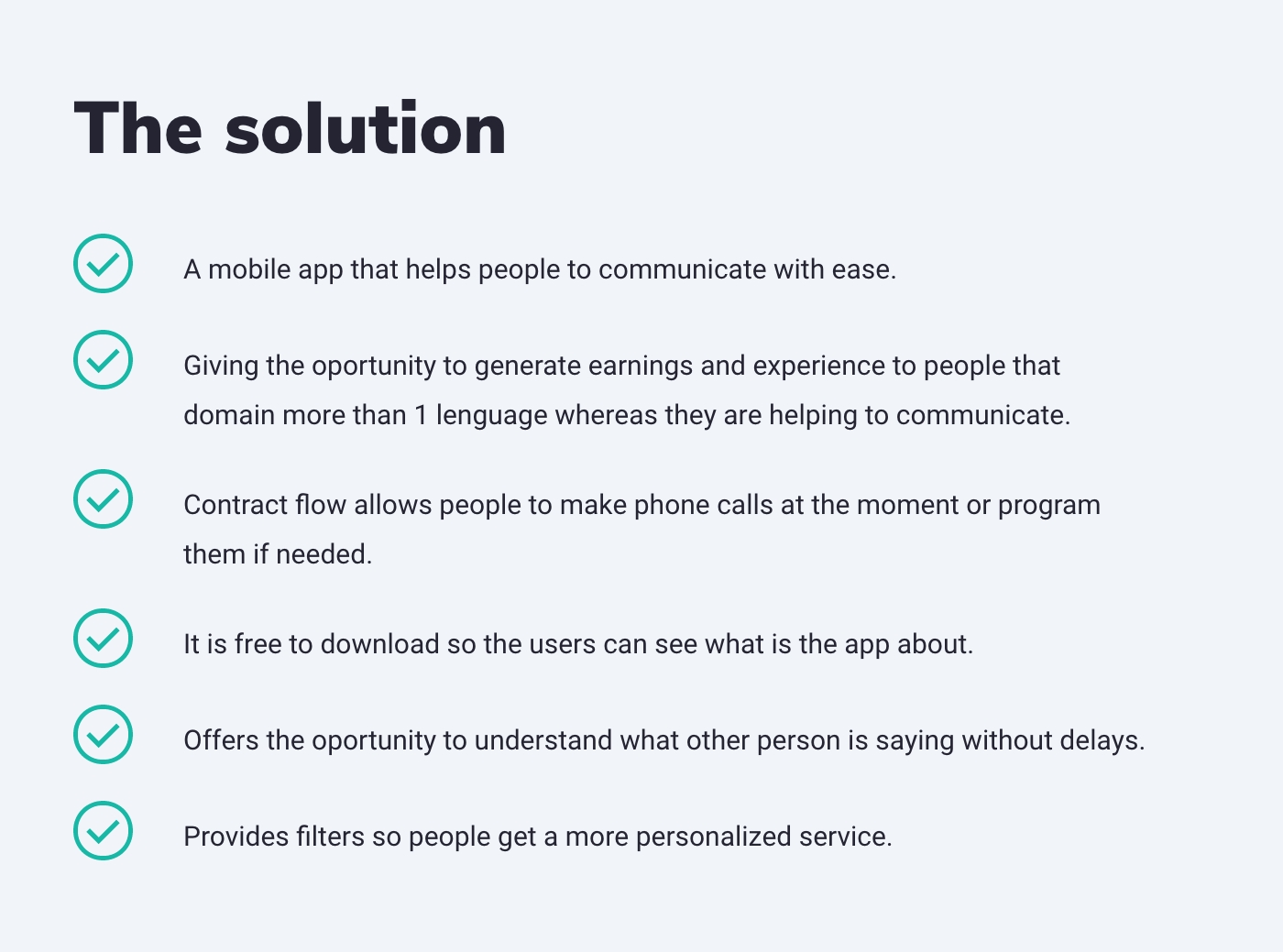 The solution

A mobile app that helps people to communicate with ease.

Giving the oportunity to generate earnings and experience to people that domain more than 1 lenguage whereas they are helping to communicate.

Contract flow allows people to make phone calls at the moment or program them if needed.

It is free to download so the users can see what is the app about.

Offers the oportunity to understand what other person is saying without delays.

Provides filters so people get a more personalized service.